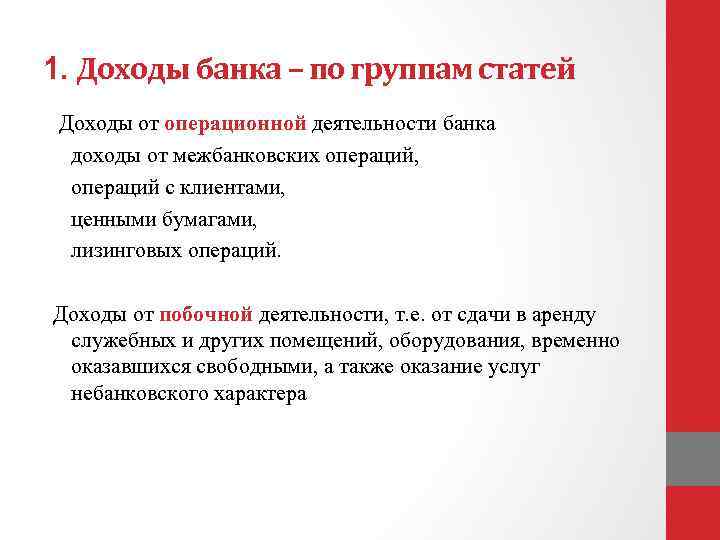 1. Доходы банка – по группам статей

Доходы от операционной деятельности банка
доходы от межбанковских операций,
операций с клиентами,
ценными бумагами,
лизинговых операций.

Доходы от побочной деятельности, т.е. от сдачи в аренду служебных и других помещений, оборудования, временно оказавшихся свободными, а также оказание услуг небанковского характера